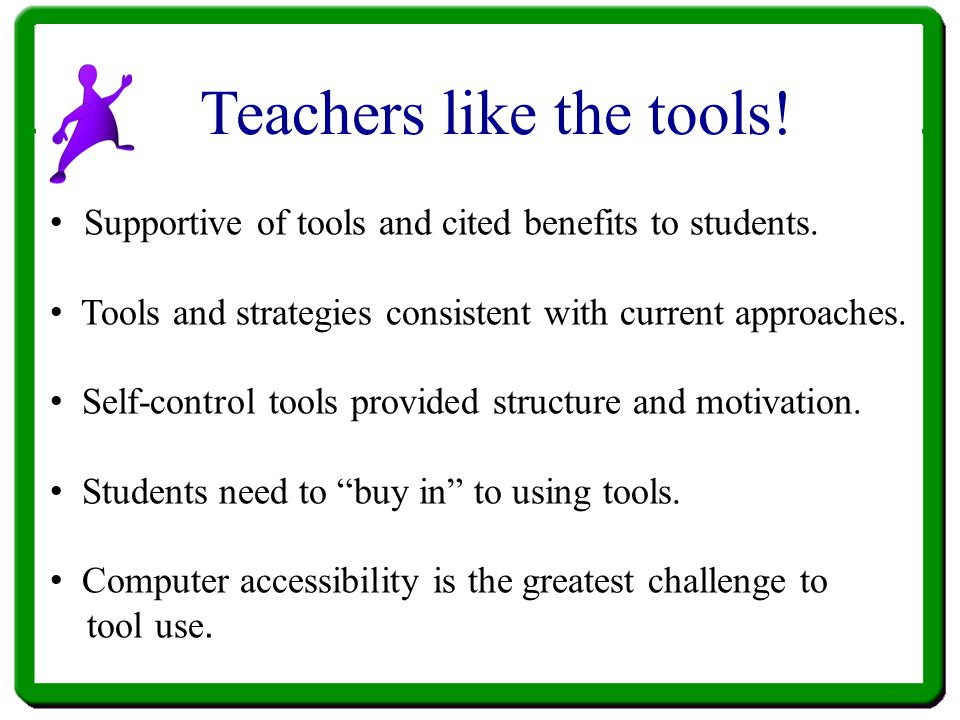 Teachers like the tools!

• Supportive of tools and cited benefits to students.

• Tools and strategies consistent with current approaches.

• Self-control tools provided structure and motivation.

• Students need to “buy in” to using tools.

• Computer accessibility is the greatest challenge to tool use.